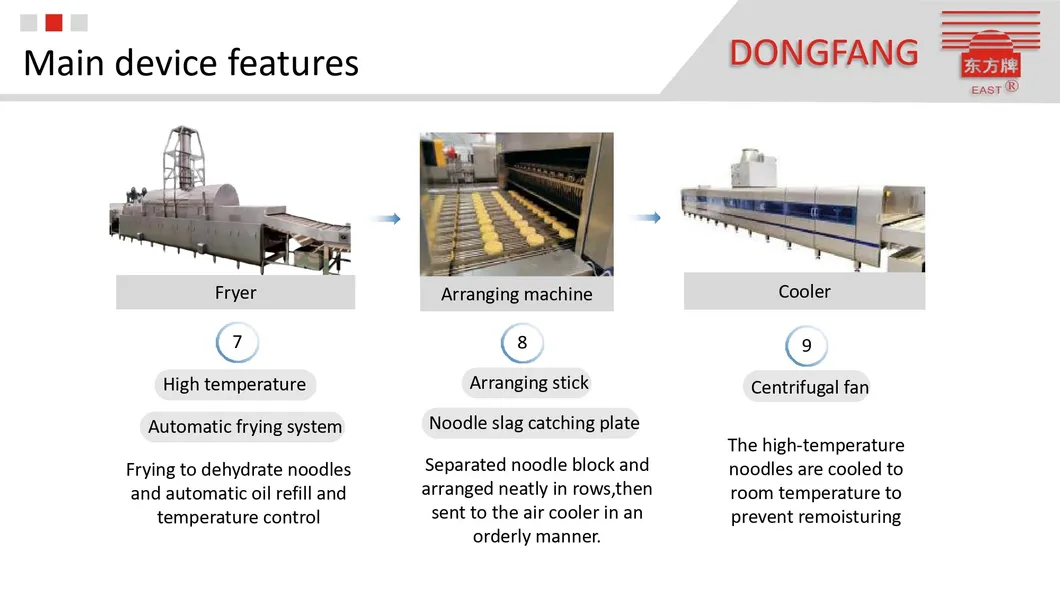 Main device features

DONGFANG

东方牌 EAST ®

Fryer

7

High temperature

Automatic frying system

Frying to dehydrate noodles and automatic oil refill and temperature control

Arranging machine

8

Arranging stick

Noodle slag catching plate

Separated noodle block and arranged neatly in rows,then sent to the air cooler in an orderly manner.

Cooler

9

Centrifugal fan

The high-temperature noodles are cooled to room temperature to prevent remoisturing